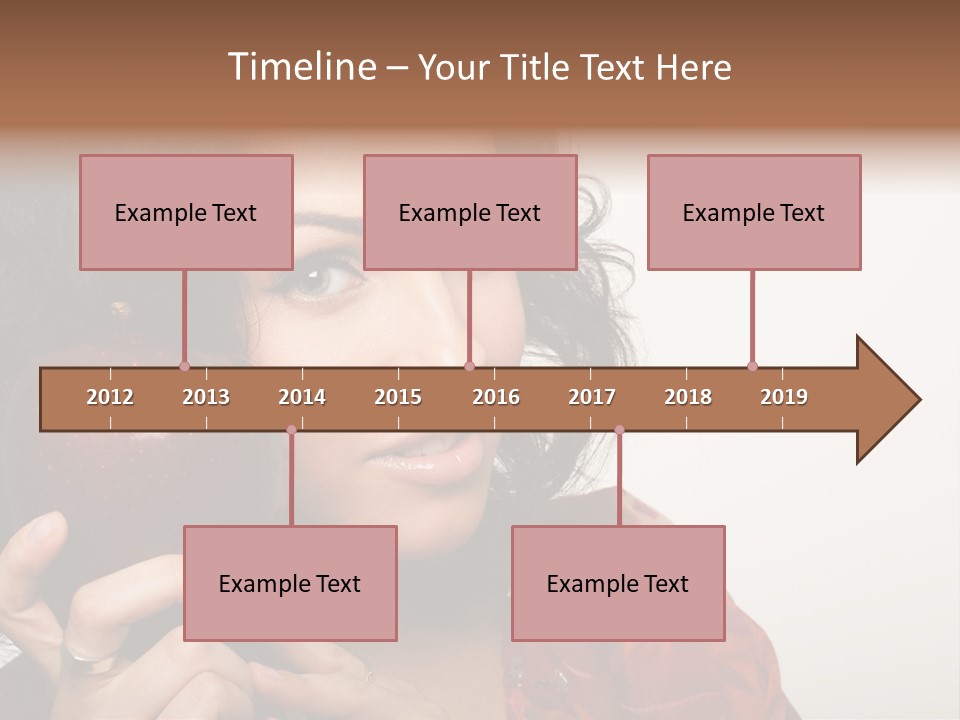 Timeline – Your Title Text Here

Example Text

Example Text

Example Text

2012 2013 2014 2015 2016 2017 2018 2019

Example Text

Example Text